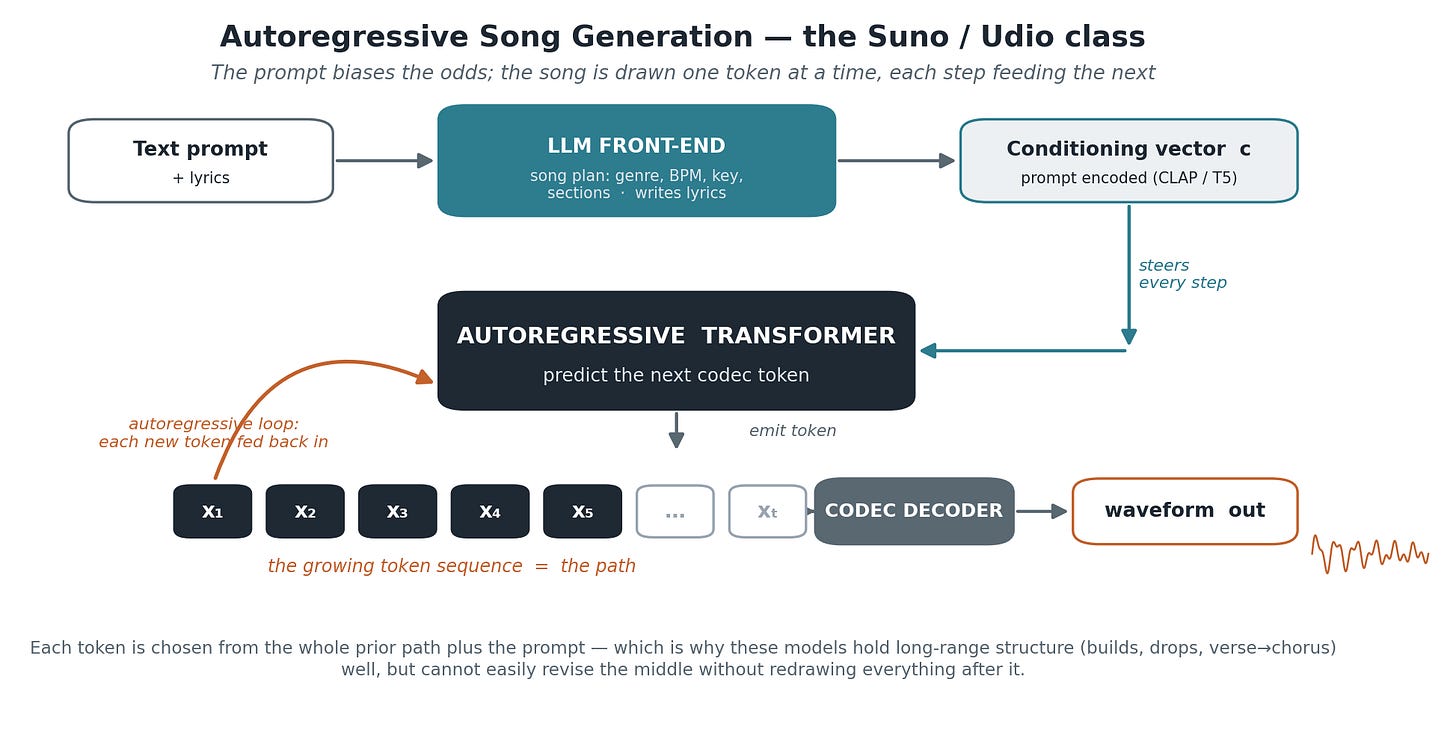 Autoregressive Song Generation — the Suno / Udio class

The prompt biases the odds; the song is drawn one token at a time, each step feeding the next

Text prompt
+ lyrics

LLM FRONT-END
song plan: genre, BPM, key, sections · writes lyrics

Conditioning vector c
prompt encoded (CLAP / T5)

steers every step

AUTOREGRESSIVE TRANSFORMER
predict the next codec token

autoregressive loop: each new token fed back in

emit token

$x_1$ $x_2$ $x_3$ $x_4$ $x_5$ ... $x_t$

CODEC DECODER

waveform out

the growing token sequence = the path

Each token is chosen from the whole prior path plus the prompt — which is why these models hold long-range structure (builds, drops, verse→chorus) well, but cannot easily revise the middle without redrawing everything after it.